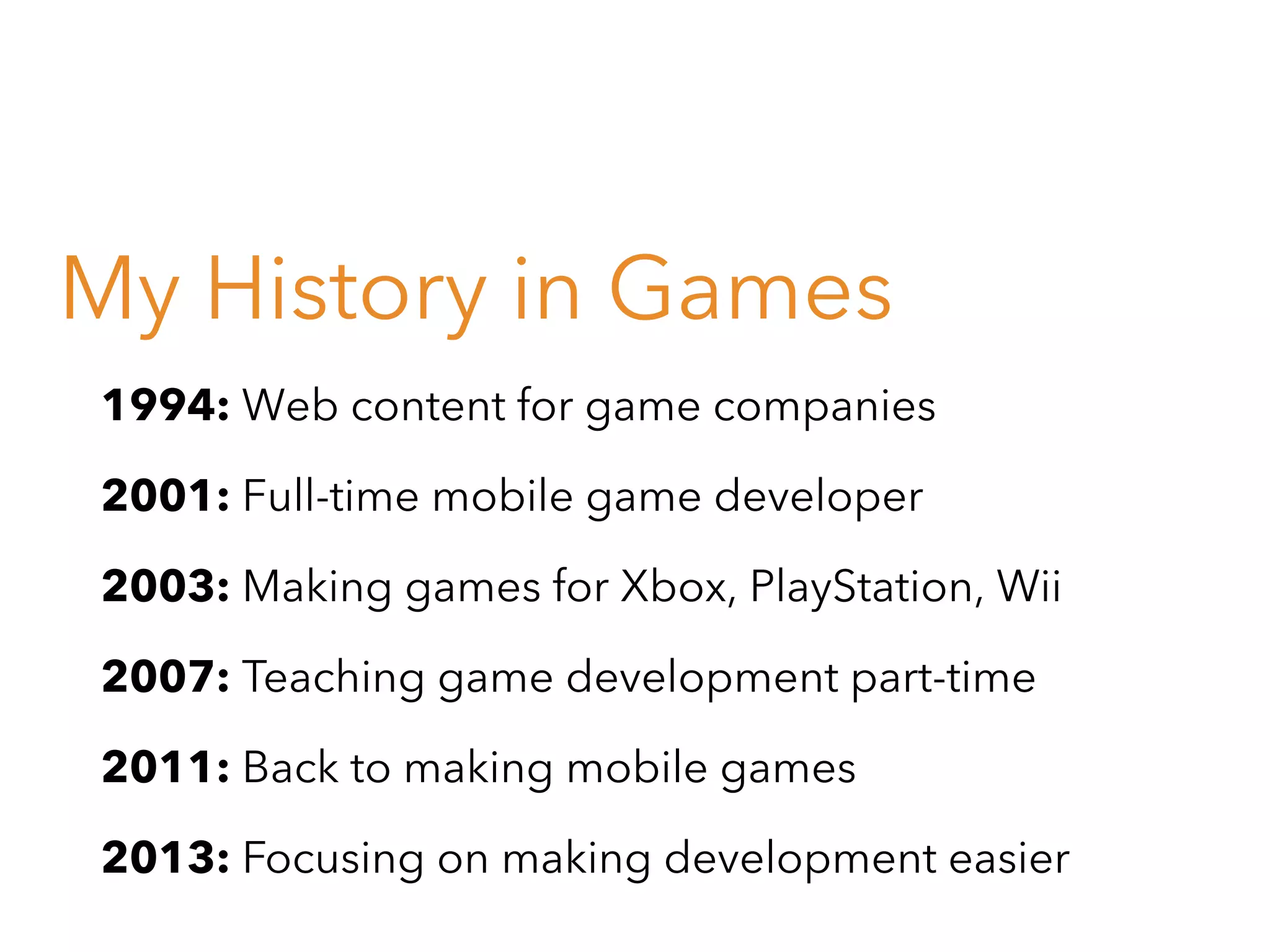 My History in Games

1994: Web content for game companies

2001: Full-time mobile game developer

2003: Making games for Xbox, PlayStation, Wii

2007: Teaching game development part-time

2011: Back to making mobile games

2013: Focusing on making development easier